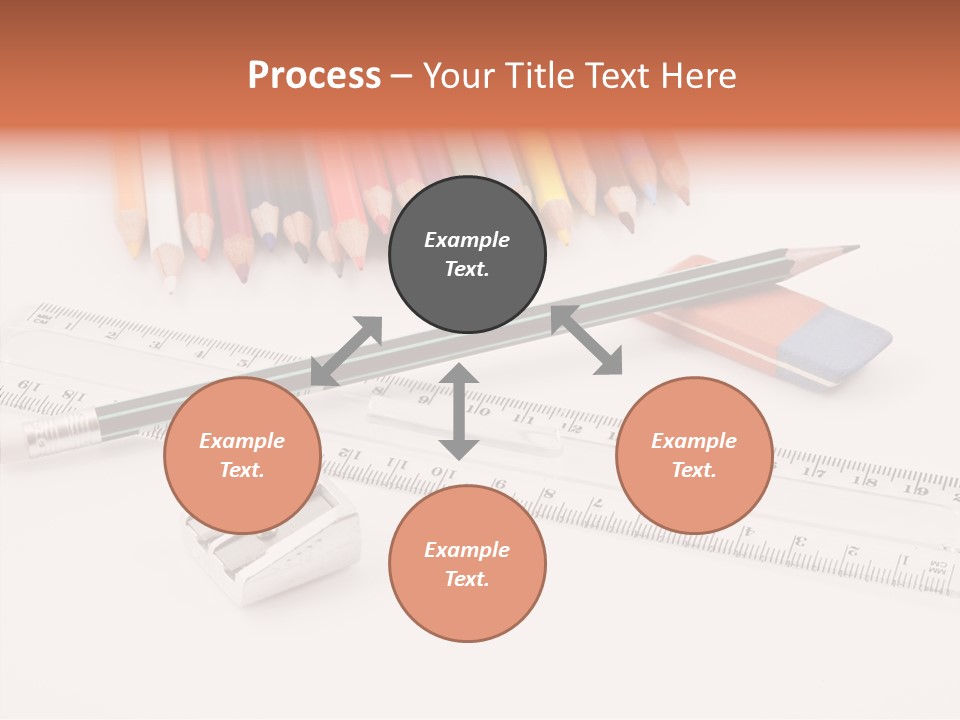 Process – Your Title Text Here

Example Text.

Example Text.

Example Text.

Example Text.